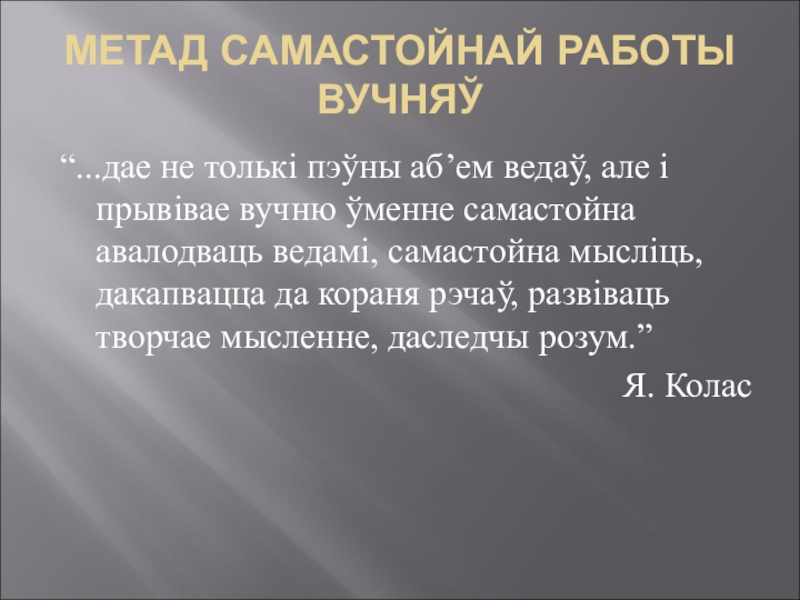 МЕТАД САМАСТОЙНАЙ РАБОТЫ ВУЧНЯЎ

“...дае не толькі пэўны аб’ем ведаў, але і прывівае вучню ўменне самастойна авалодваць ведамі, самастойна мысліць, дакапвацца да кораня рэчаў, развіваць творчае мысленне, даследчы розум.”

Я. Колас